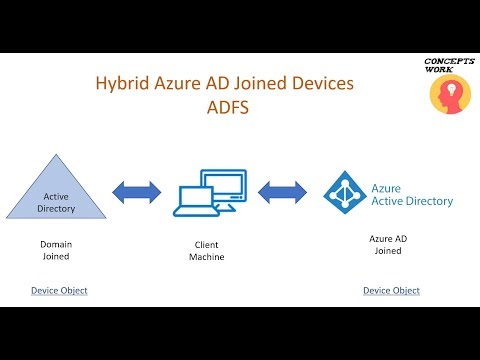 CONCEPTS WORK

Hybrid Azure AD Joined Devices
ADFS

Active Directory

Azure
Active Directory

Domain Joined

Client Machine

Azure AD Joined

Device Object

Device Object